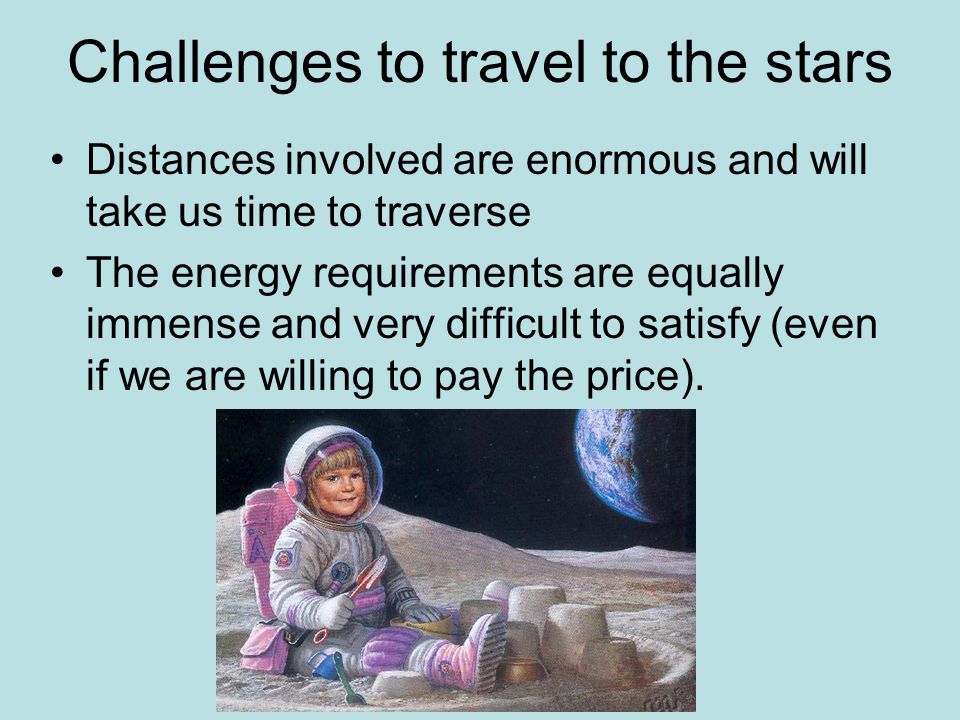 Challenges to travel to the stars

• Distances involved are enormous and will take us time to traverse
• The energy requirements are equally immense and very difficult to satisfy (even if we are willing to pay the price).